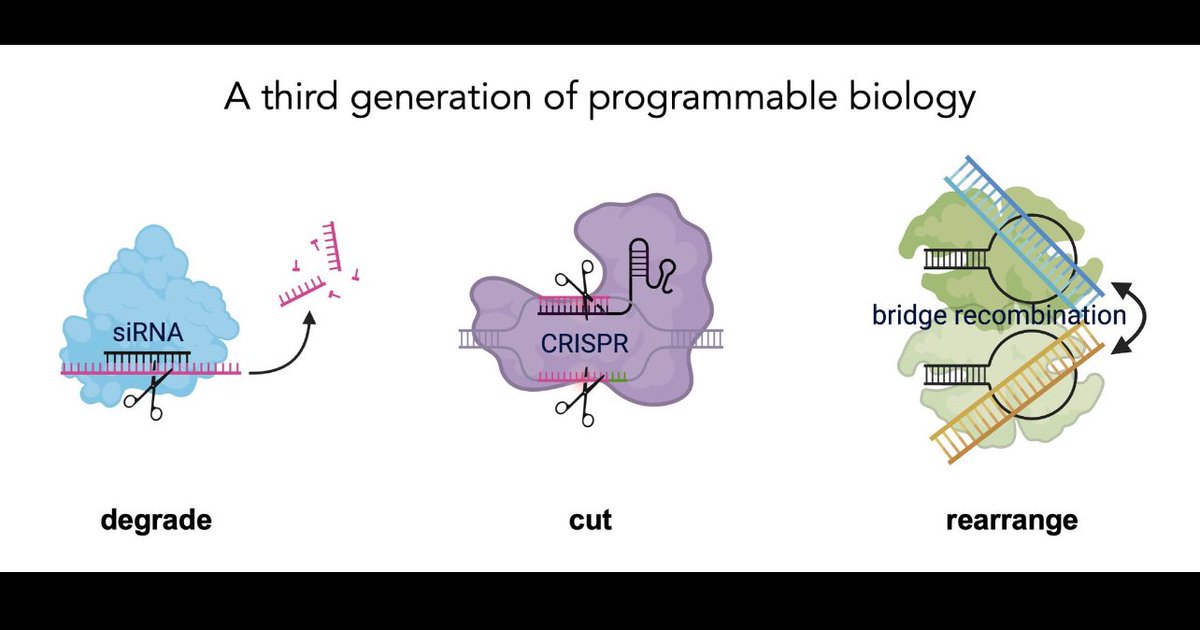 A third generation of programmable biology

siRNA

CRISPR

bridge recombination

degrade

cut

rearrange